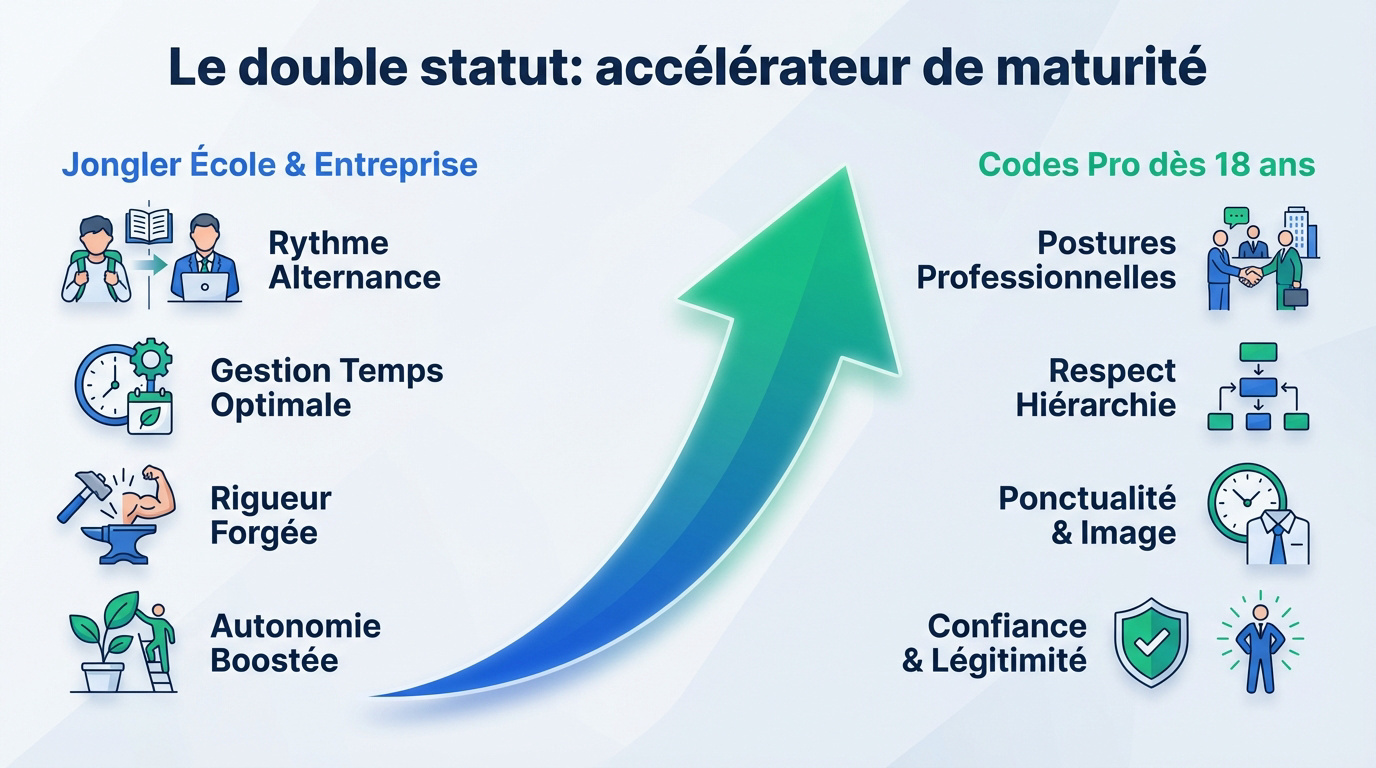 Le double statut: accélérateur de maturité

Jongler École & Entreprise

Rythme Alternance

Gestion Temps Optimale

Rigueur Forgée

Autonomie Boostée

Codes Pro dès 18 ans

Postures Professionnelles

Respect Hiérarchie

Ponctualité & Image

Confiance & Légitimité